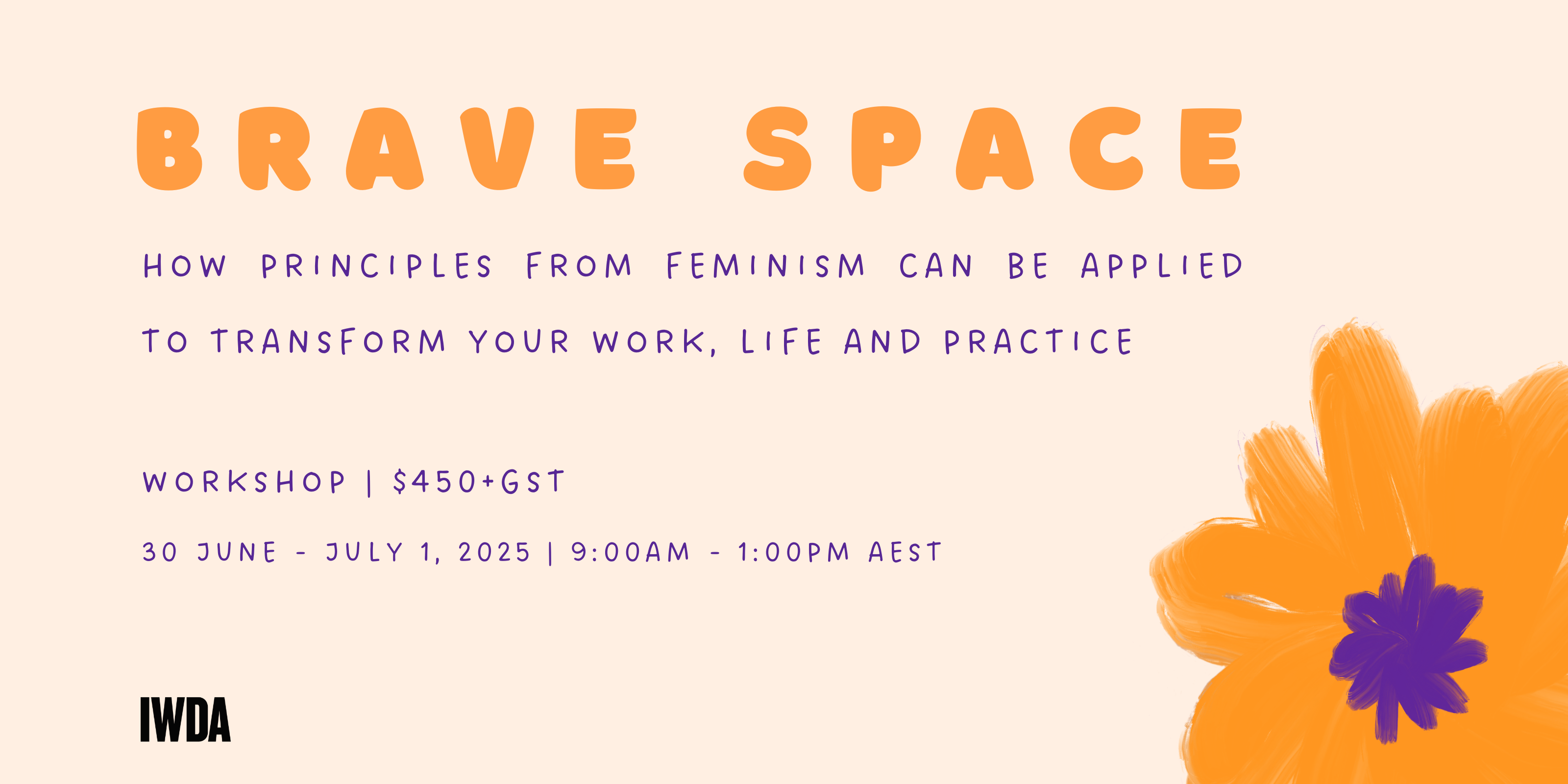 BRAVE SPACE

HOW PRINCIPLES FROM FEMINISM CAN BE APPLIED TO TRANSFORM YOUR WORK, LIFE AND PRACTICE

WORKSHOP | $450+GST

30 JUNE - JULY 1, 2025 | 9:00AM - 1:00PM AEST

IWDA